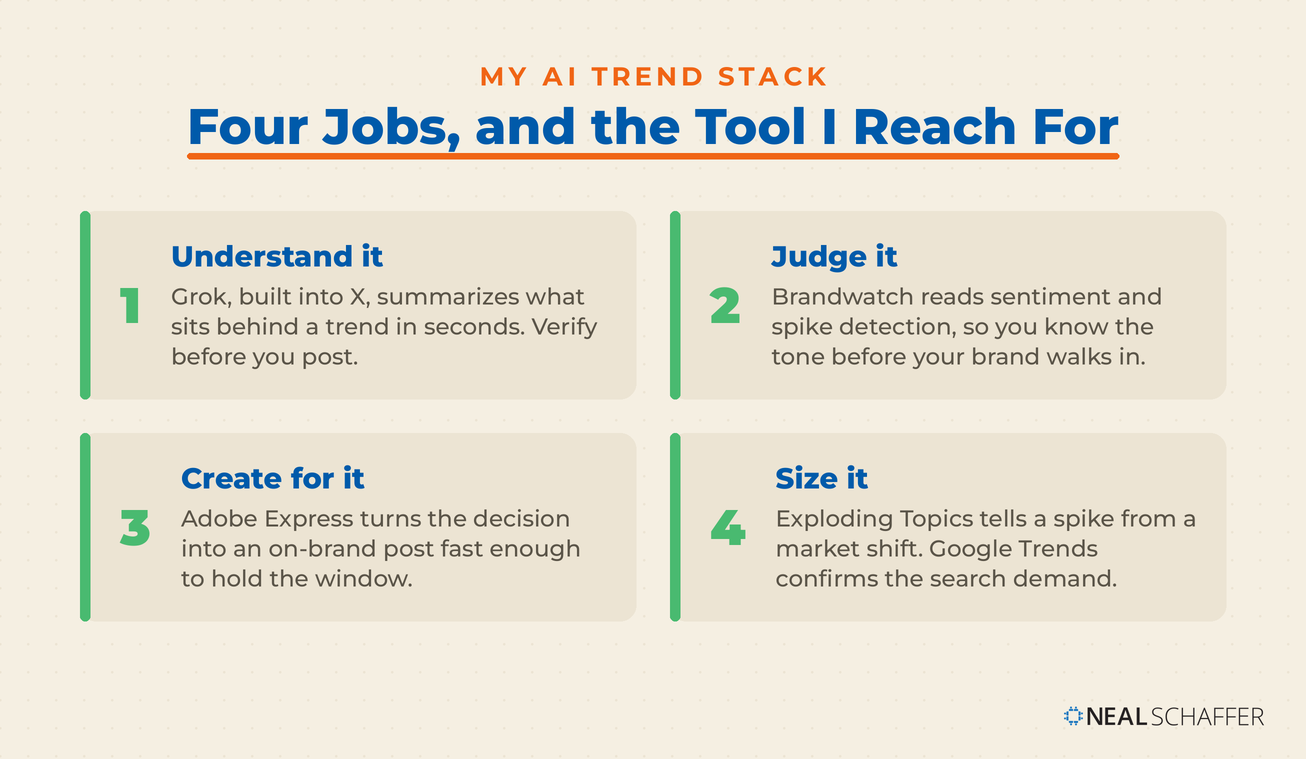 MY AI TREND STACK

Four Jobs, and the Tool I Reach For

1

Understand it

Grok, built into X, summarizes what sits behind a trend in seconds. Verify before you post.

2

Judge it

Brandwatch reads sentiment and spike detection, so you know the tone before your brand walks in.

3

Create for it

Adobe Express turns the decision into an on-brand post fast enough to hold the window.

4

Size it

Exploding Topics tells a spike from a market shift. Google Trends confirms the search demand.

NEAL SCHAFFER